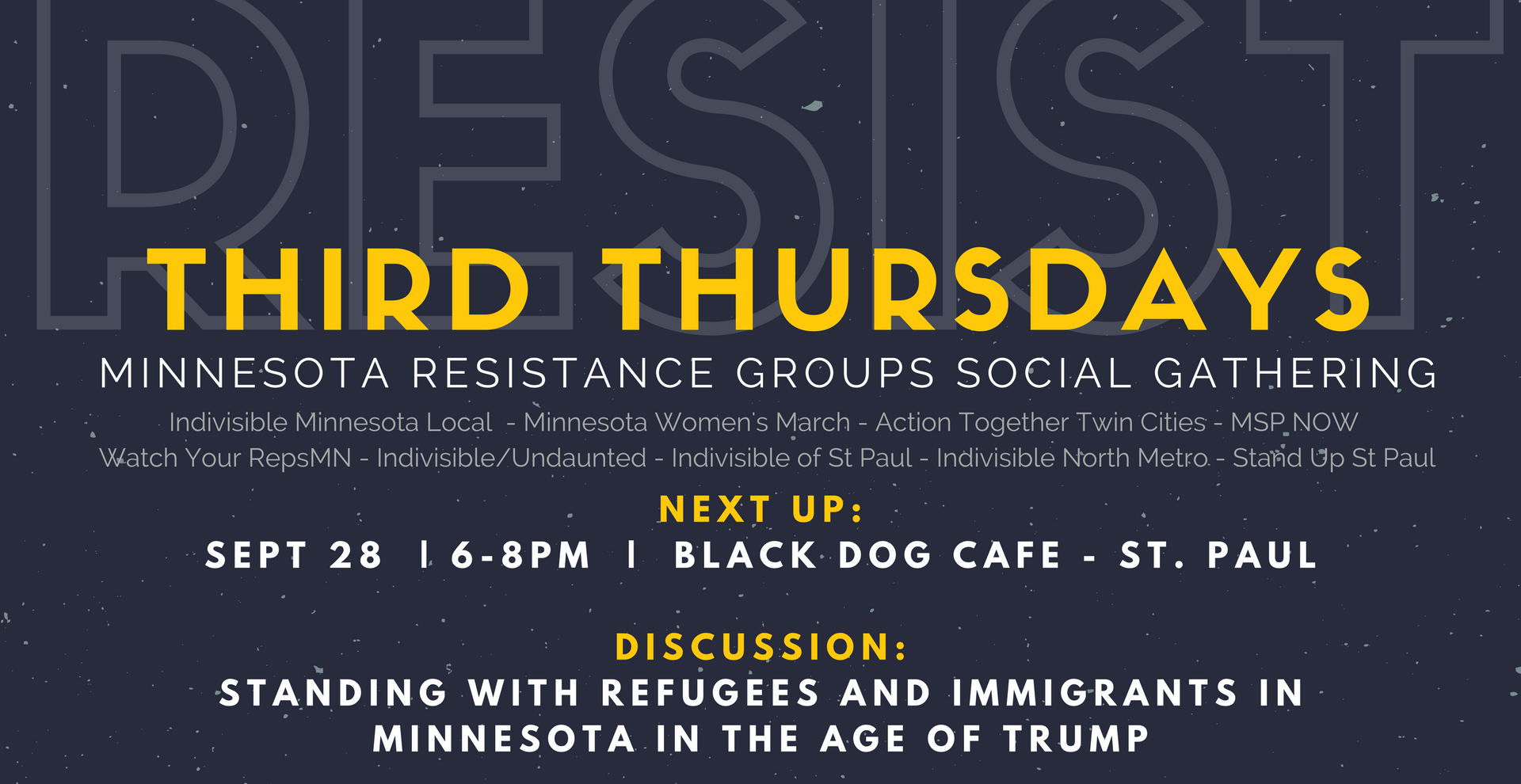 RESIST

THIRD THURSDAYS

MINNESOTA RESISTANCE GROUPS SOCIAL GATHERING

Indivisible Minnesota Local - Minnesota Women's March - Action Together Twin Cities - MSP NOW
Watch Your RepsMN - Indivisible/Undaunted - Indivisible of St Paul - Indivisible North Metro - Stand Up St Paul

NEXT UP:

SEPT 28 | 6-8PM | BLACK DOG CAFE - ST. PAUL

DISCUSSION:

STANDING WITH REFUGEES AND IMMIGRANTS IN MINNESOTA IN THE AGE OF TRUMP